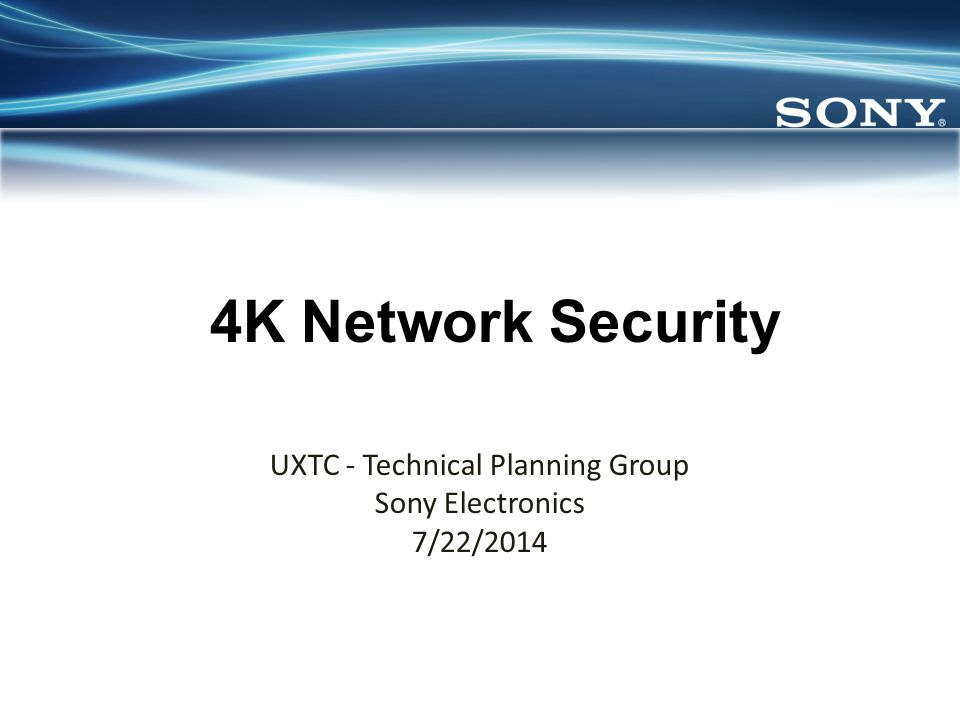 SONY

4K Network Security

UXTC - Technical Planning Group
Sony Electronics
7/22/2014